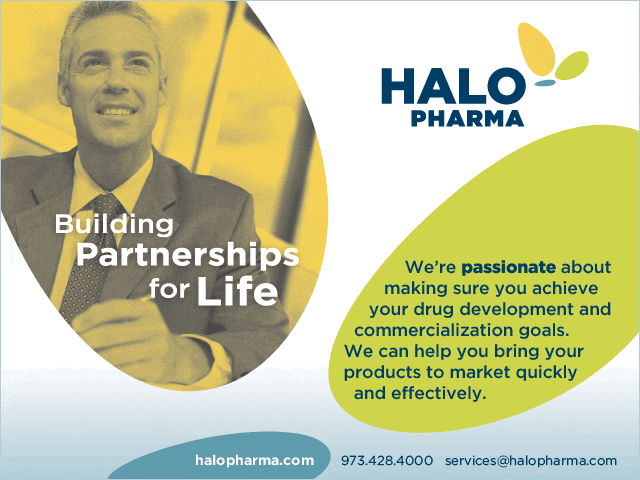 HALO
PHARMA

Building Partnerships for Life

We're passionate about making sure you achieve your drug development and commercialization goals. We can help you bring your products to market quickly and effectively.

halopharma.com 973.428.4000 services@halopharma.com